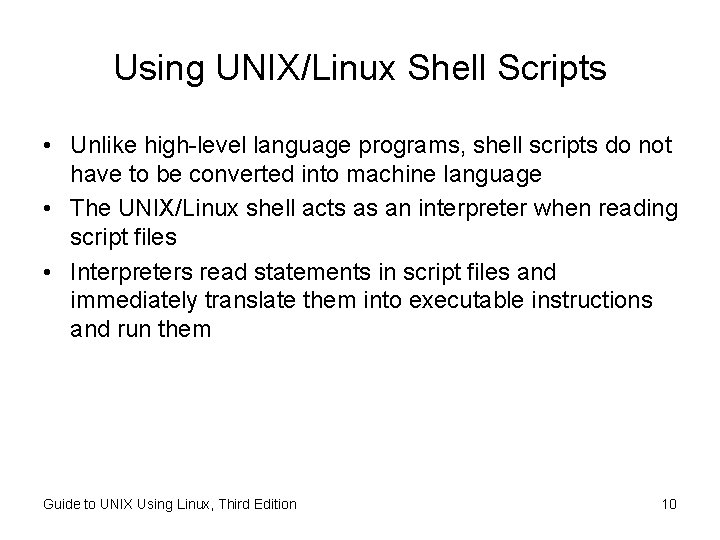 Using UNIX/Linux Shell Scripts

• Unlike high-level language programs, shell scripts do not have to be converted into machine language
• The UNIX/Linux shell acts as an interpreter when reading script files
• Interpreters read statements in script files and immediately translate them into executable instructions and run them

Guide to UNIX Using Linux, Third Edition

10